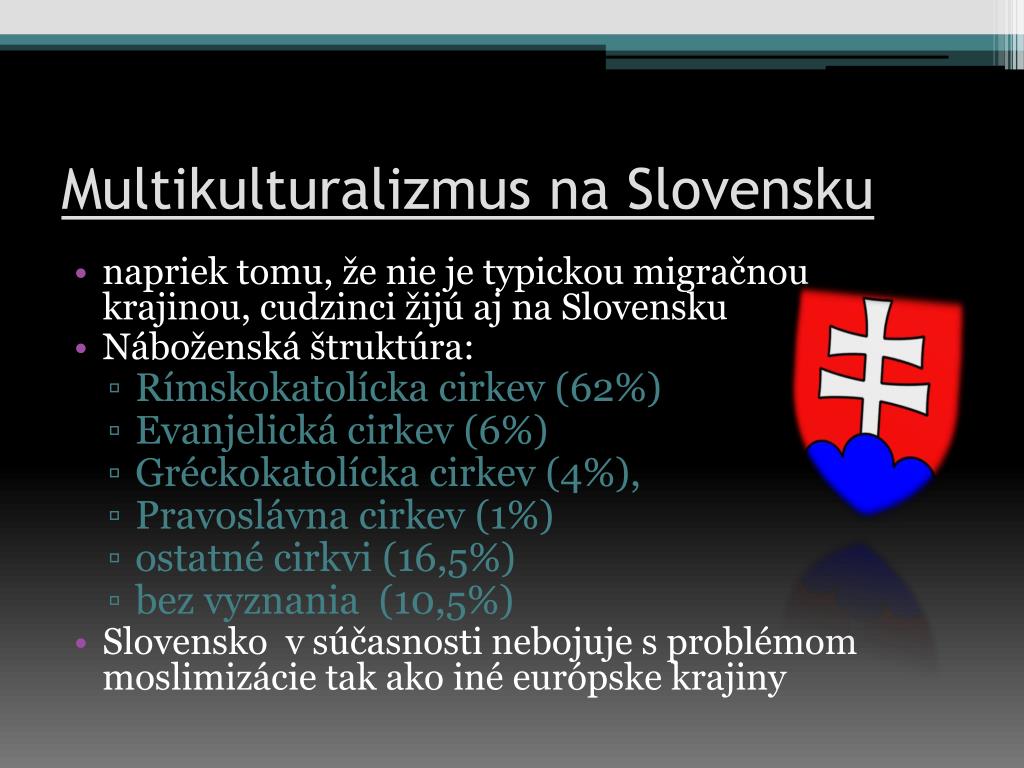 Multikulturalizmus na Slovensku

• napriek tomu, že nie je typickou migračnou krajinou, cudzinci žijú aj na Slovensku
• Náboženská štruktúra:
▫ Rímskokatolícka cirkev (62%)
▫ Evanjelická cirkev (6%)
▫ Gréckokatolícka cirkev (4%),
▫ Pravoslávna cirkev (1%)
▫ ostatné cirkvi (16,5%)
▫ bez vyznania (10,5%)
• Slovensko v súčasnosti nebojuje s problémom moslimizácie tak ako iné európske krajiny